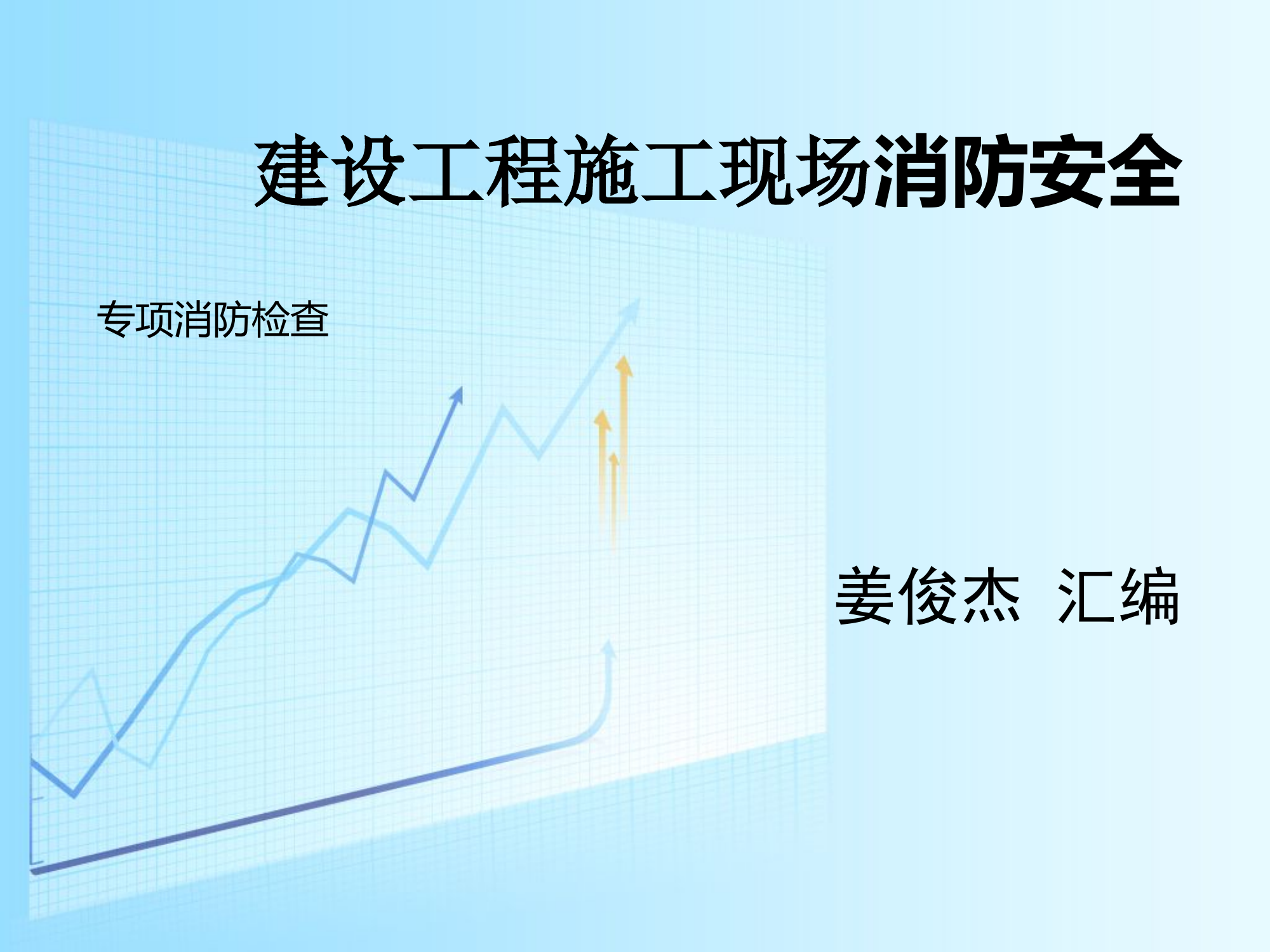 建设工程施工现场消防安全

专项消防检查

姜俊杰 汇编